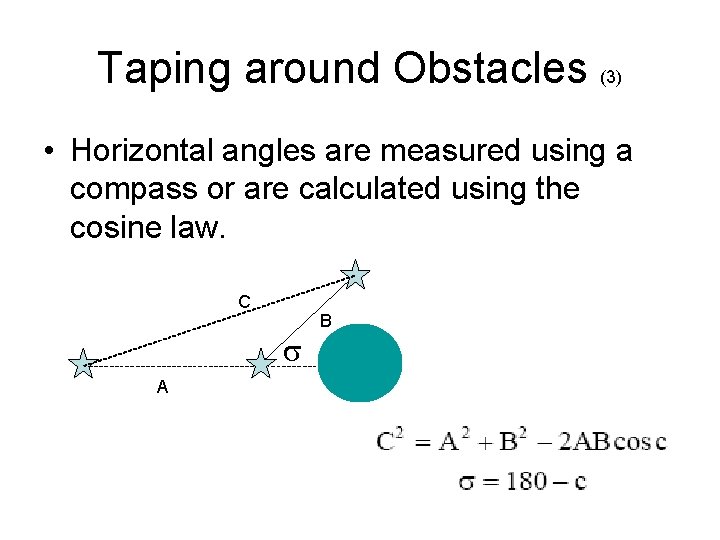 Taping around Obstacles (3)

• Horizontal angles are measured using a compass or are calculated using the cosine law.

C

B

$\sigma$

A

$C^2 = A^2 + B^2 - 2AB\cos c$

$\sigma = 180 - c$